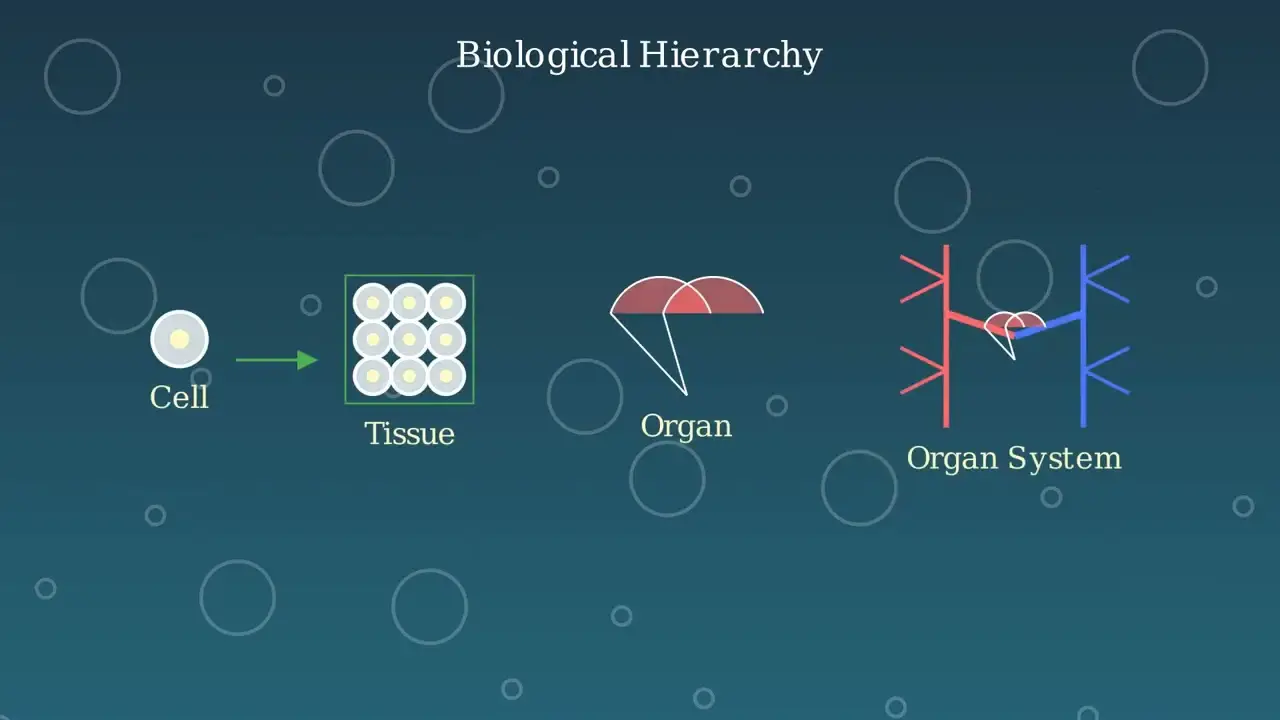 Biological Hierarchy

Cell

Tissue

Organ

Organ System